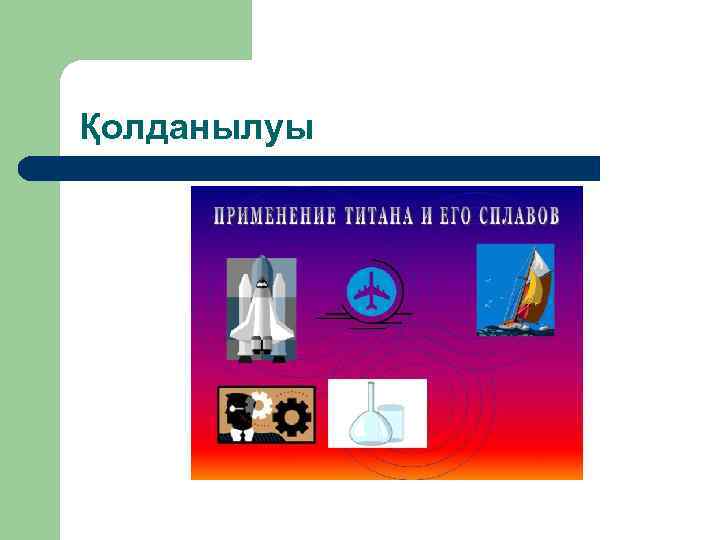 Қолданылуы

ПРИМЕНЕНИЕ ТИТАНА И ЕГО СПЛАВОВ